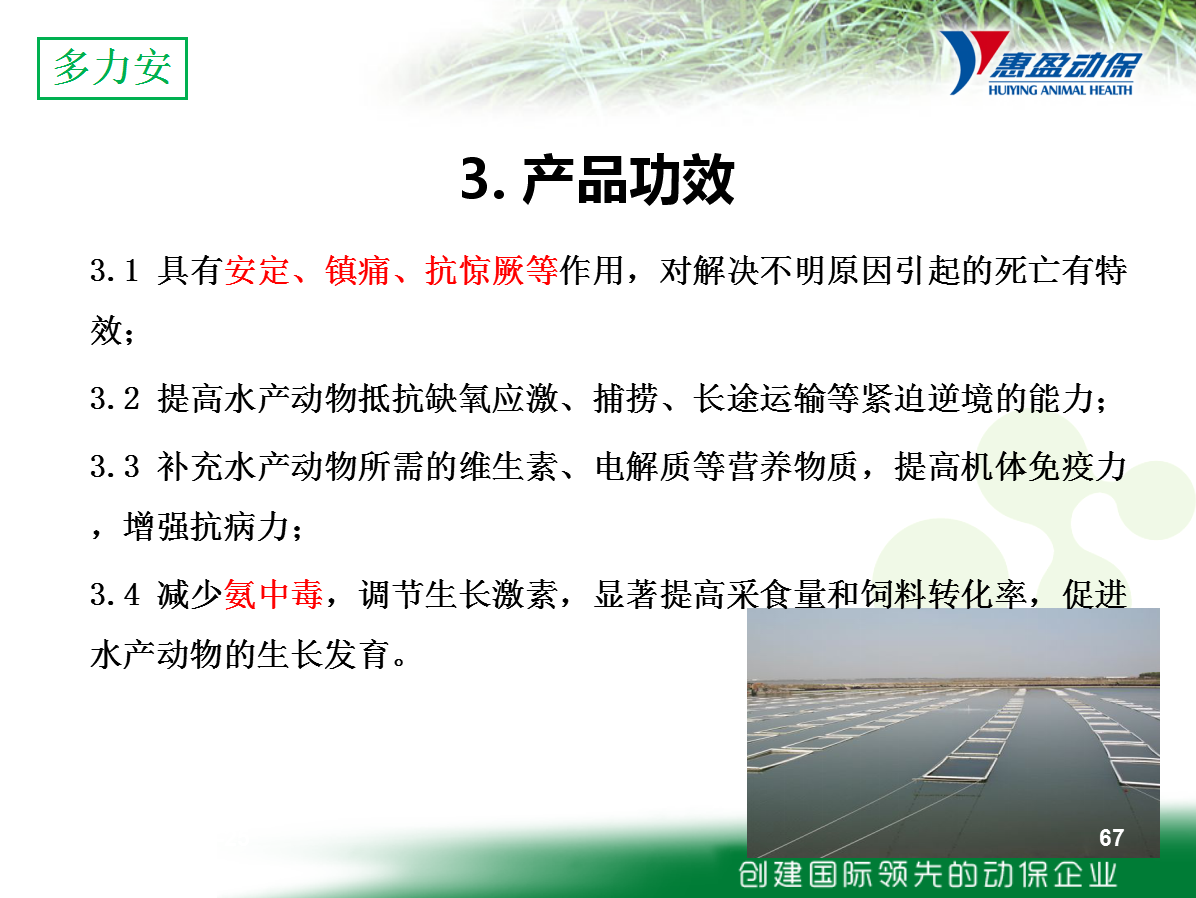 多力安

惠盈动保
HUIYING ANIMAL HEALTH

3. 产品功效

3.1 具有安定、镇痛、抗惊厥等作用，对解决不明原因引起的死亡有特效；

3.2 提高水产动物抵抗缺氧应激、捕捞、长途运输等紧迫逆境的能力；

3.3 补充水产动物所需的维生素、电解质等营养物质，提高机体免疫力，增强抗病力；

3.4 减少氨中毒，调节生长激素，显著提高采食量和饲料转化率，促进水产动物的生长发育。

67

创建国际领先的动保企业